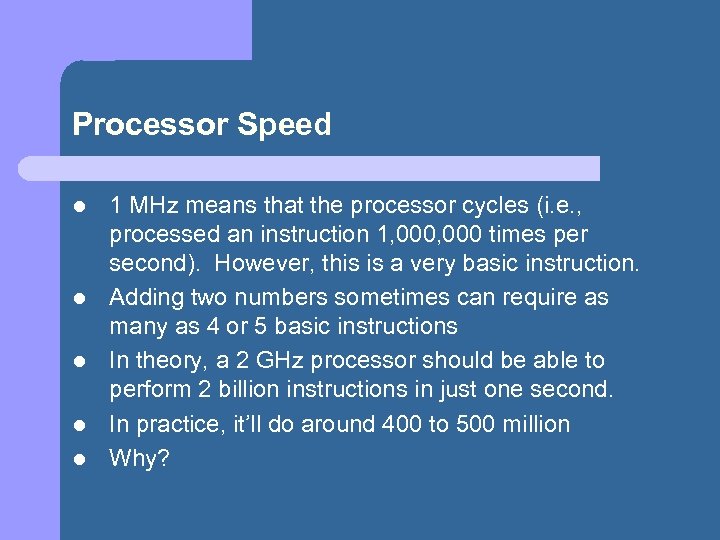 Processor Speed

- 1 MHz means that the processor cycles (i.e., processed an instruction 1,000,000 times per second). However, this is a very basic instruction.
- Adding two numbers sometimes can require as many as 4 or 5 basic instructions
- In theory, a 2 GHz processor should be able to perform 2 billion instructions in just one second.
- In practice, it'll do around 400 to 500 million
- Why?